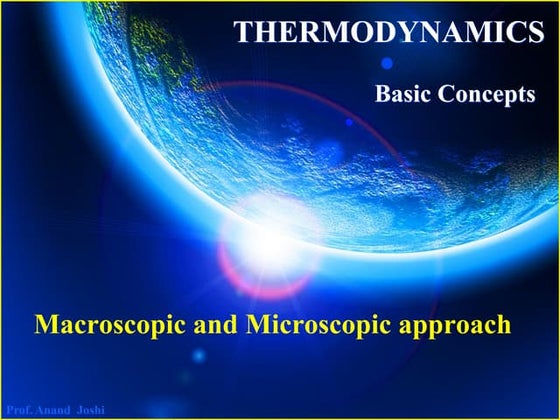 THERMODYNAMICS

Basic Concepts

Macroscopic and Microscopic approach

Prof. Anand Joshi